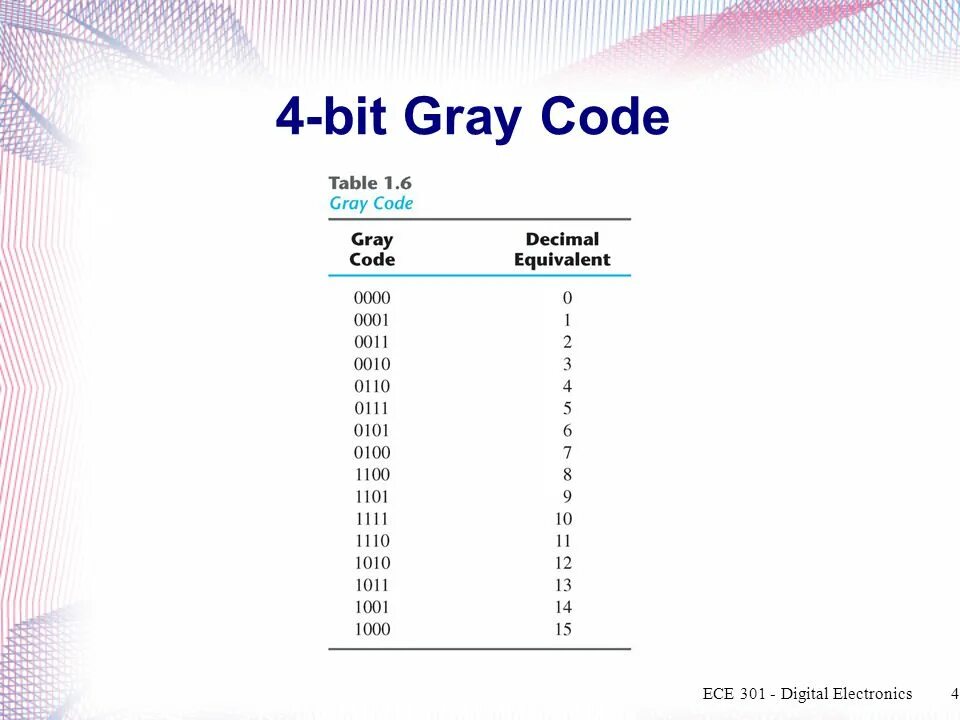 4-bit Gray Code

Table 1.6
Gray Code

| Gray Code | Decimal Equivalent |
|---|---|
| 0000 | 0 |
| 0001 | 1 |
| 0011 | 2 |
| 0010 | 3 |
| 0110 | 4 |
| 0111 | 5 |
| 0101 | 6 |
| 0100 | 7 |
| 1100 | 8 |
| 1101 | 9 |
| 1111 | 10 |
| 1110 | 11 |
| 1010 | 12 |
| 1011 | 13 |
| 1001 | 14 |
| 1000 | 15 |

ECE 301 - Digital Electronics 4